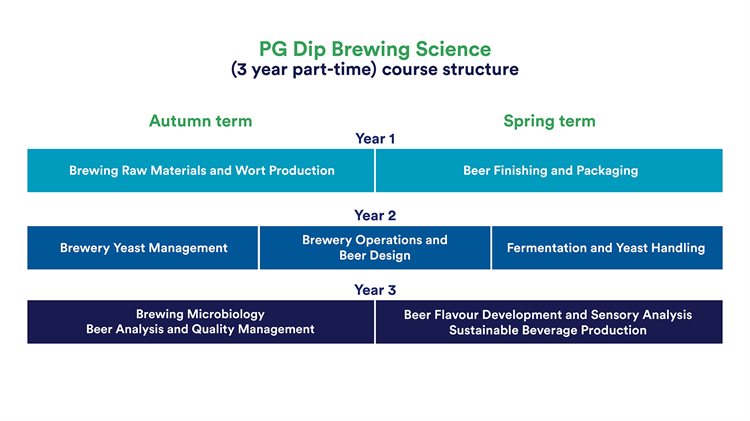 PG Dip Brewing Science
(3 year part-time) course structure

Autumn term

Spring term

Year 1

Brewing Raw Materials and Wort Production

Beer Finishing and Packaging

Year 2

Brewery Yeast Management

Brewery Operations and Beer Design

Fermentation and Yeast Handling

Year 3

Brewing Microbiology
Beer Analysis and Quality Management

Beer Flavour Development and Sensory Analysis
Sustainable Beverage Production